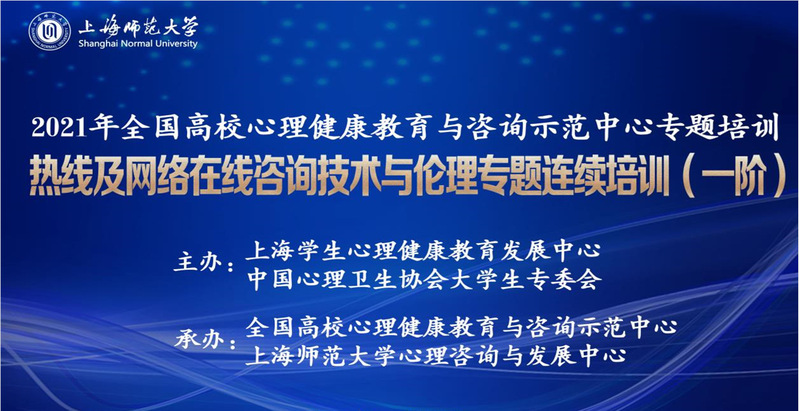 上海师范大学
Shanghai Normal University

2021年全国高校心理健康教育与咨询示范中心专题培训
热线及网络在线咨询技术与伦理专题连续培训（一阶）

主办：上海学生心理健康教育发展中心
中国心理卫生协会大学生专委会

承办：全国高校心理健康教育与咨询示范中心
上海师范大学心理咨询与发展中心